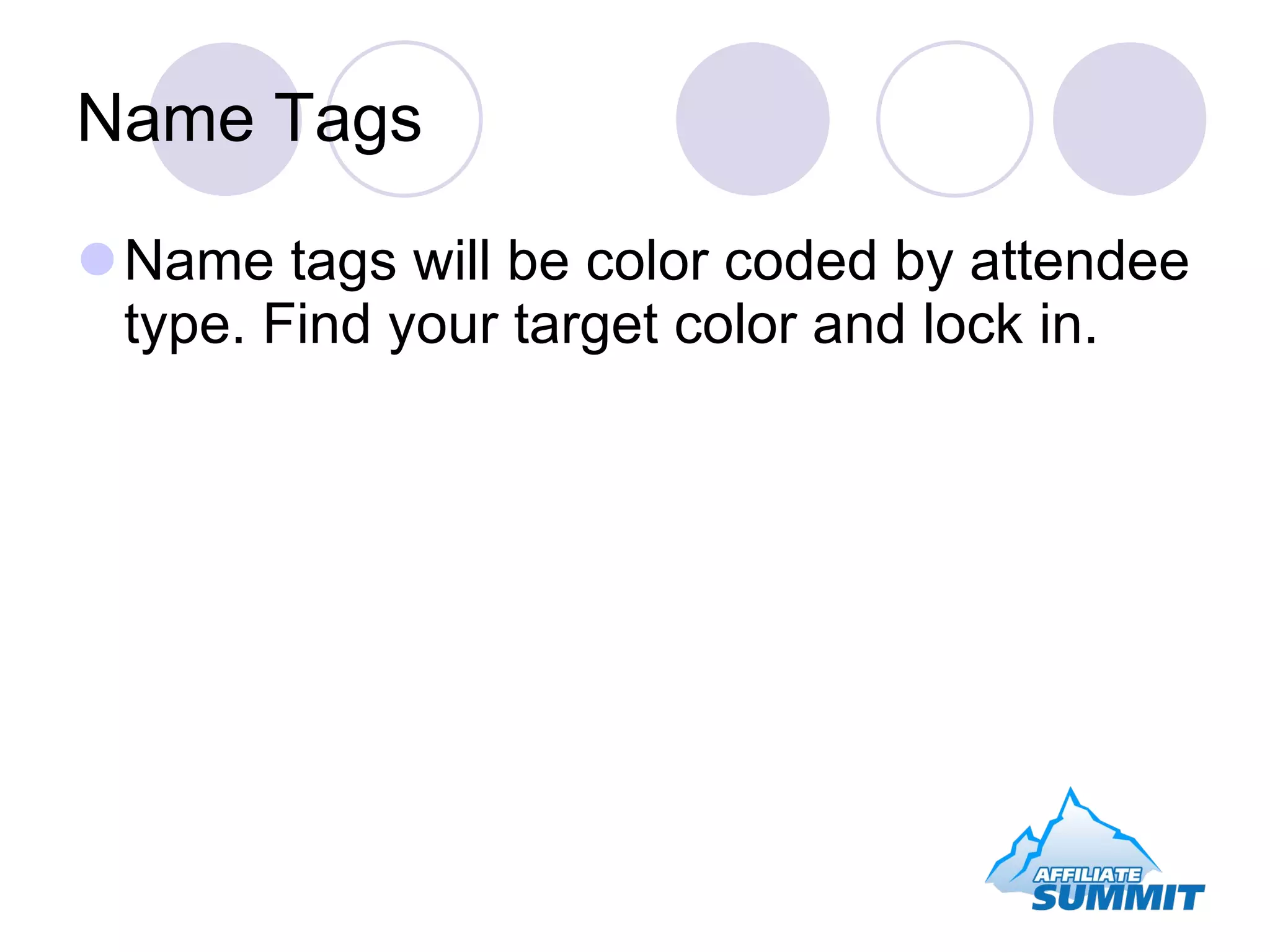 Name Tags

Name tags will be color coded by attendee type. Find your target color and lock in.

AFFILIATE SUMMIT